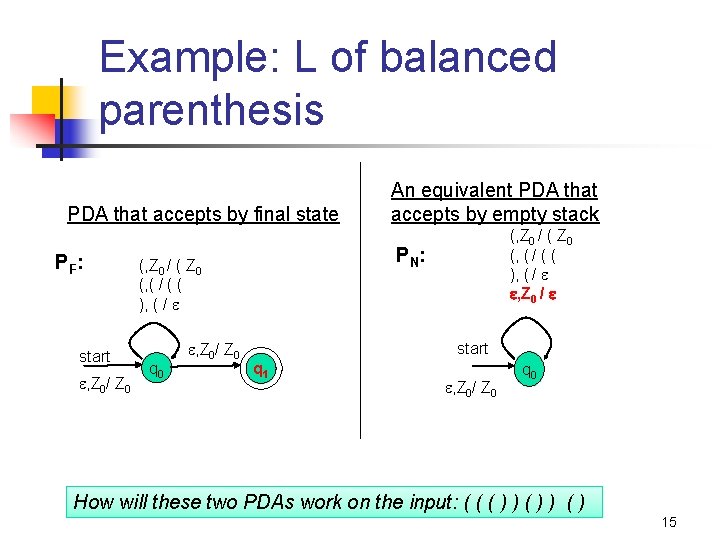 Example: L of balanced parenthesis

PDA that accepts by final state

$P_F$:

$(,Z_0 / ( Z_0$
$(,( / ( ($
$), ( / \varepsilon$

start

$\varepsilon,Z_0/ Z_0$

$q_0$

$\varepsilon,Z_0/ Z_0$

$q_1$

An equivalent PDA that accepts by empty stack

$P_N$:

$(,Z_0 / ( Z_0$
$(, ( / ( ($
$), ( / \varepsilon$
$\varepsilon,Z_0 / \varepsilon$

start

$q_0$

$\varepsilon,Z_0/ Z_0$

How will these two PDAs work on the input: ( ( ( ) ) ( ) ) ( )

15